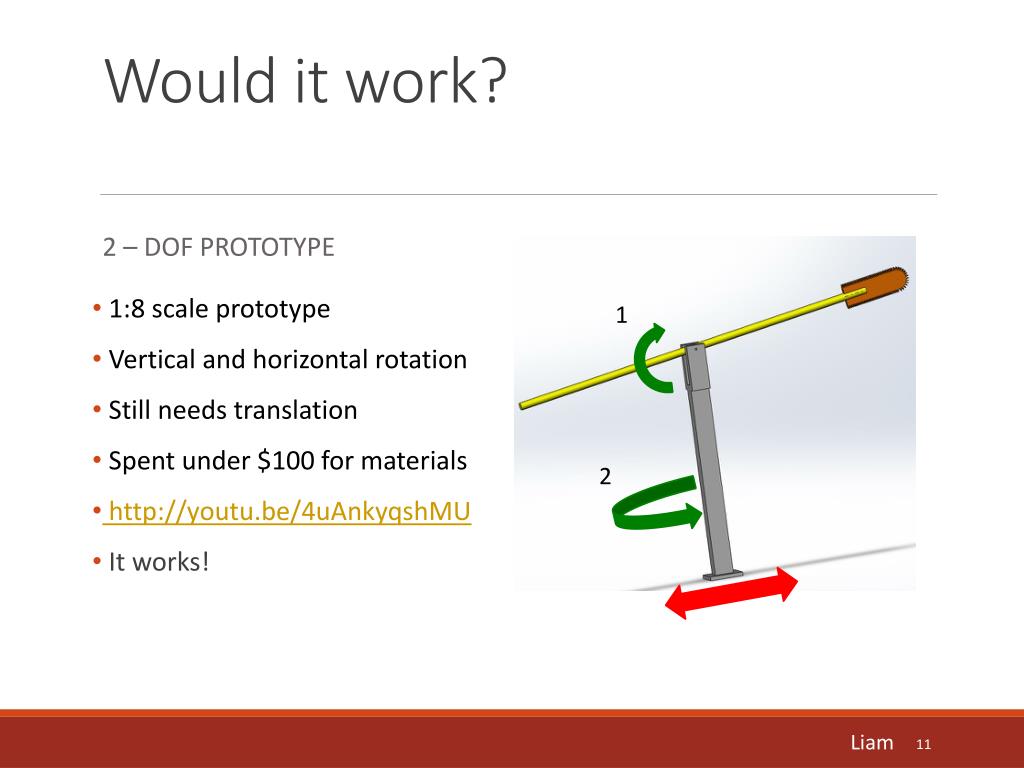 Would it work?

2 – DOF PROTOTYPE

• 1:8 scale prototype
• Vertical and horizontal rotation
• Still needs translation
• Spent under \$100 for materials
• http://youtu.be/4uAnkyqshMU
• It works!

1

2

Liam 11